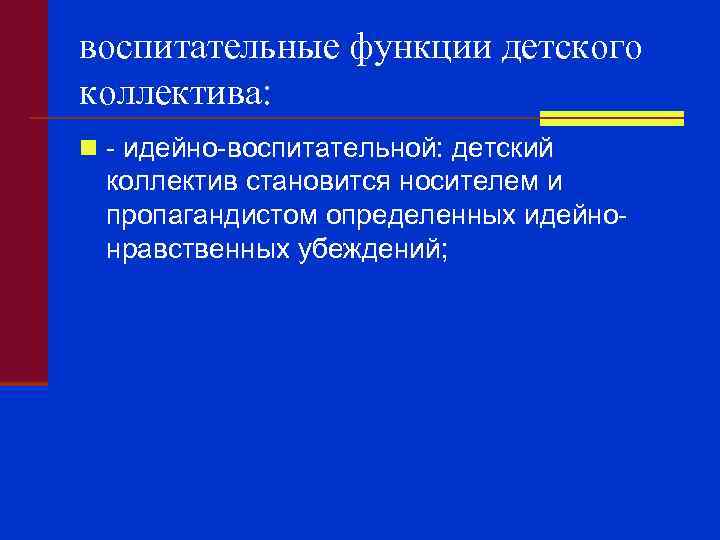 воспитательные функции детского коллектива:

- идейно-воспитательной: детский коллектив становится носителем и пропагандистом определенных идейно-нравственных убеждений;